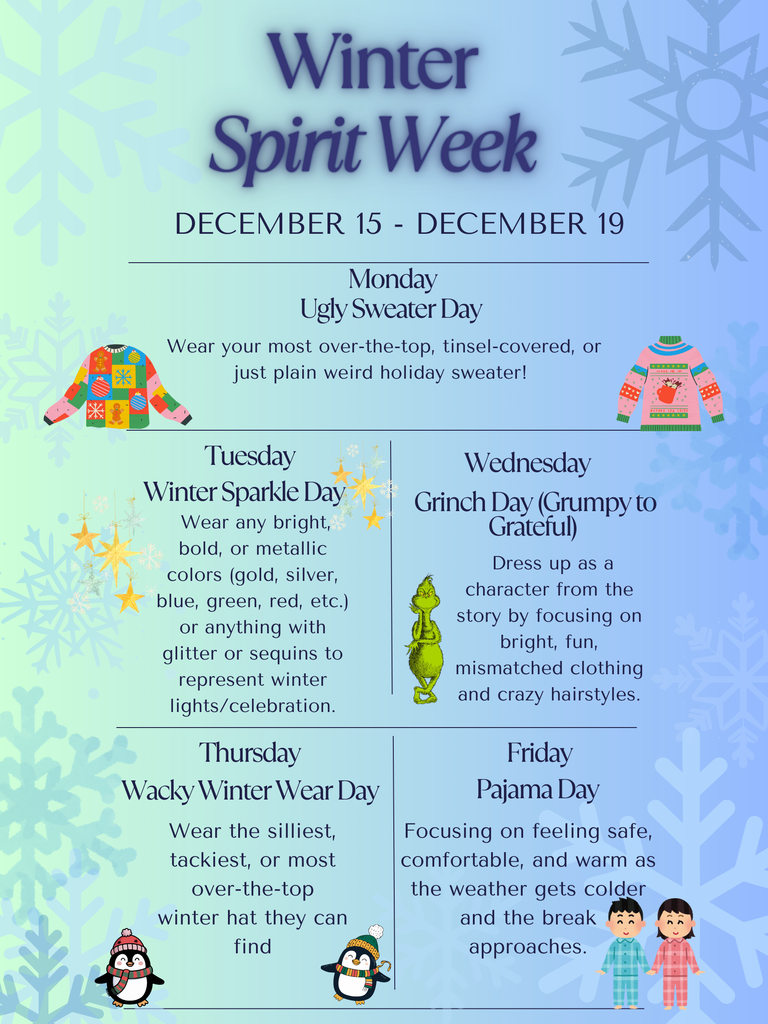 Winter Spirit Week

DECEMBER 15 - DECEMBER 19

Monday
Ugly Sweater Day

Wear your most over-the-top, tinsel-covered, or just plain weird holiday sweater!

Tuesday
Winter Sparkle Day

Wear any bright, bold, or metallic colors (gold, silver, blue, green, red, etc.) or anything with glitter or sequins to represent winter lights/celebration.

Wednesday
Grinch Day (Grumpy to Grateful)

Dress up as a character from the story by focusing on bright, fun, mismatched clothing and crazy hairstyles.

Thursday
Wacky Winter Wear Day

Wear the silliest, tackiest, or most over-the-top winter hat they can find

Friday
Pajama Day

Focusing on feeling safe, comfortable, and warm as the weather gets colder and the break approaches.